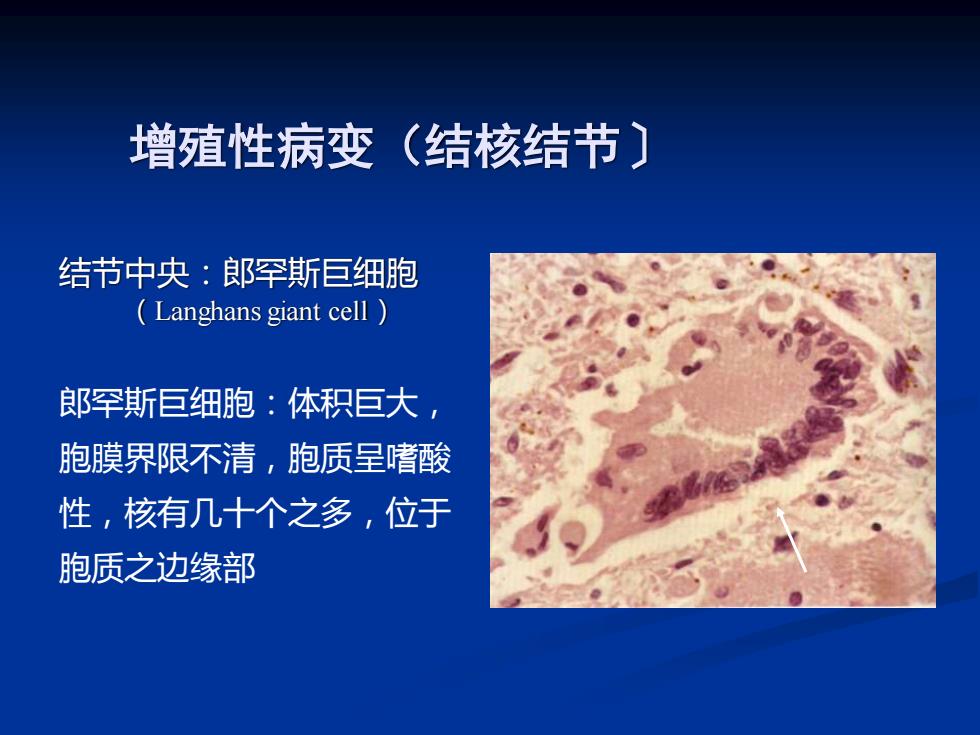 增殖性病变（结核结节〕

结节中央：郎罕斯巨细胞
（Langhans giant cell）

郎罕斯巨细胞：体积巨大，胞膜界限不清，胞质呈嗜酸性，核有几十个之多，位于胞质之边缘部